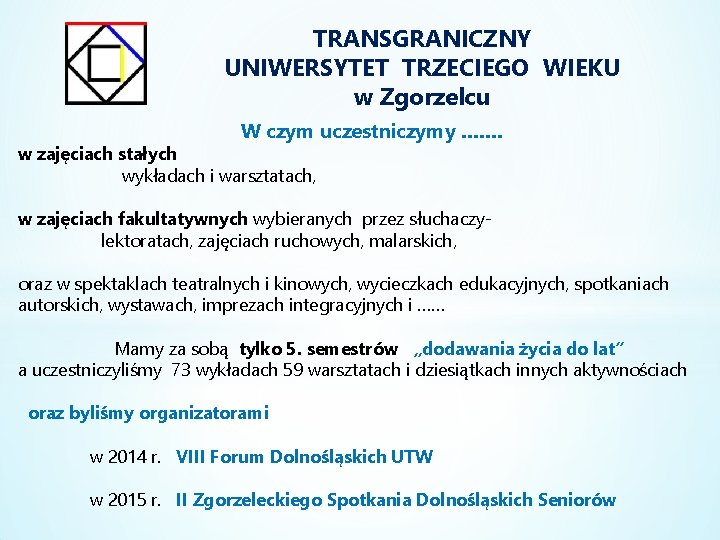 TRANSGRANICZNY
UNIWERSYTET TRZECIEGO WIEKU
w Zgorzelcu

W czym uczestniczymy .......

w zajęciach stałych
wykładach i warsztatach,

w zajęciach fakultatywnych wybieranych przez słuchaczy-
lektoratach, zajęciach ruchowych, malarskich,

oraz w spektaklach teatralnych i kinowych, wycieczkach edukacyjnych, spotkaniach autorskich, wystawach, imprezach integracyjnych i ......

Mamy za sobą tylko 5. semestrów „dodawania życia do lat”
a uczestniczyliśmy 73 wykładach 59 warsztatach i dziesiątkach innych aktywnościach

oraz byliśmy organizatorami

w 2014 r. VIII Forum Dolnośląskich UTW

w 2015 r. II Zgorzeleckiego Spotkania Dolnośląskich Seniorów